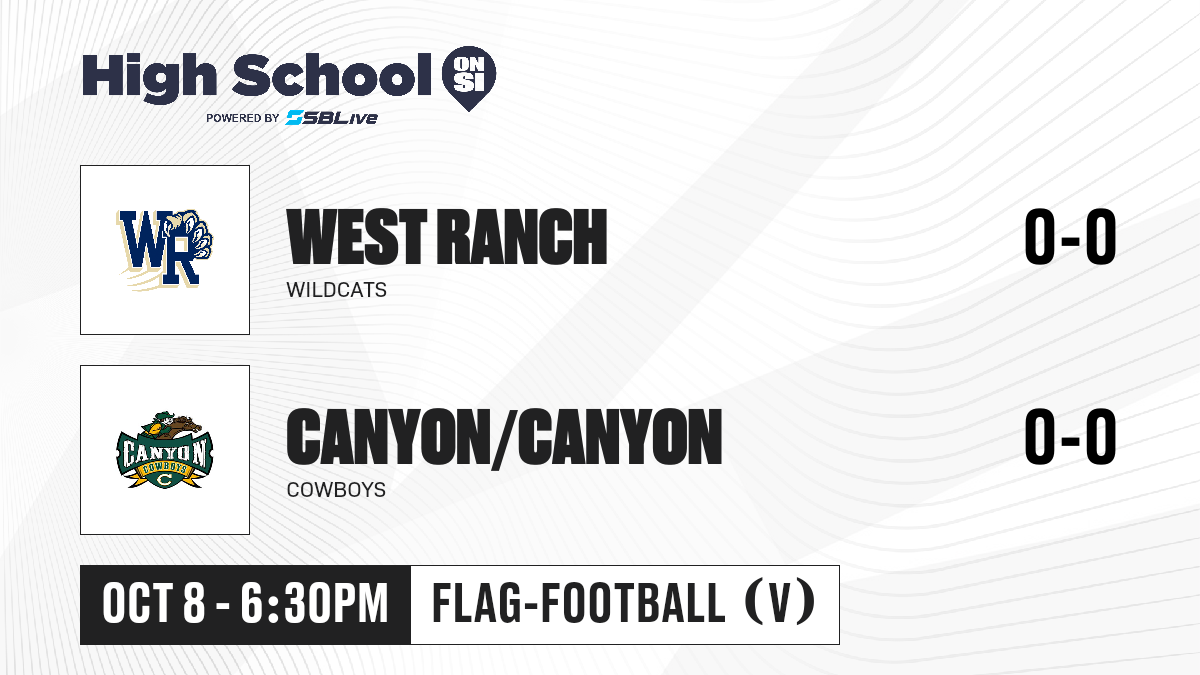 High School ON SI
POWERED BY SBLive

WR
WEST RANCH
WILDCATS
0-0

CANYON COWBOYS C
CANYON/CANYON
COWBOYS
0-0

OCT 8 - 6:30PM
FLAG-FOOTBALL (V)